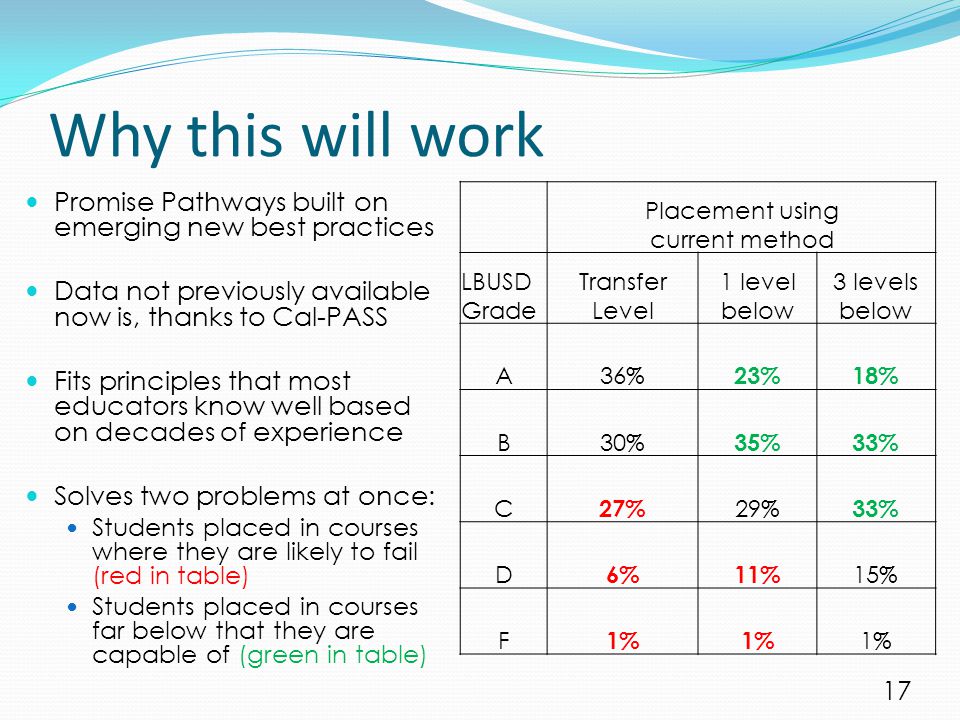 Why this will work

- Promise Pathways built on emerging new best practices

- Data not previously available now is, thanks to Cal-PASS

- Fits principles that most educators know well based on decades of experience

- Solves two problems at once:
  - Students placed in courses where they are likely to fail (red in table)
  - Students placed in courses far below that they are capable of (green in table)

| | Placement using current method | | |
|---|---|---|---|
| LBUSD Grade | Transfer Level | 1 level below | 3 levels below |
| A | 36% | 23% | 18% |
| B | 30% | 35% | 33% |
| C | 27% | 29% | 33% |
| D | 6% | 11% | 15% |
| F | 1% | 1% | 1% |

17